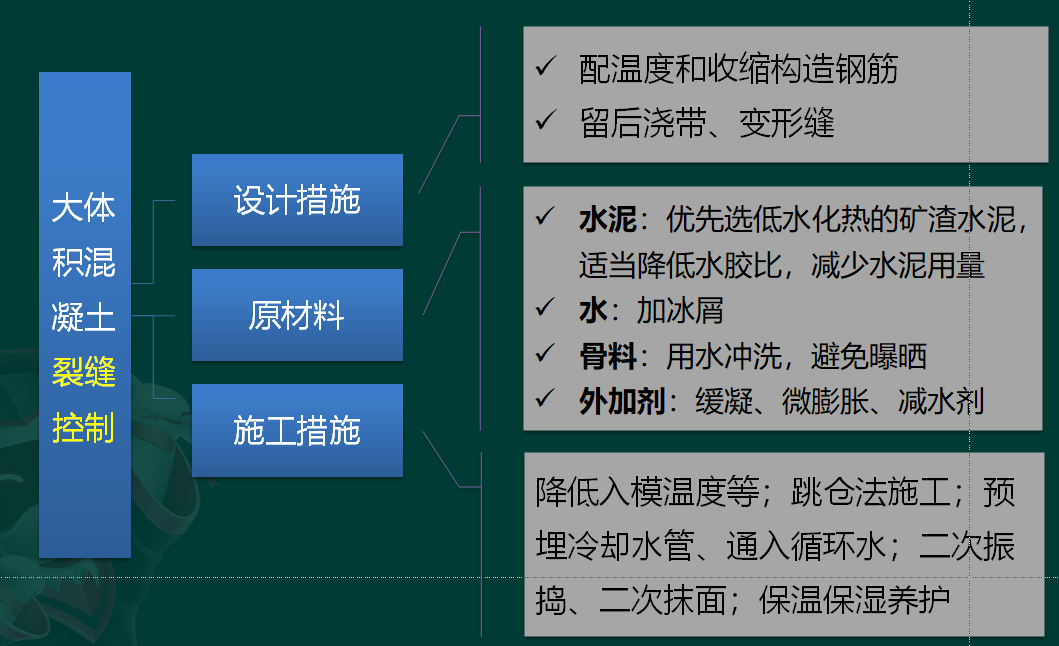 大体积混凝土裂缝控制

设计措施

原材料

施工措施

✓ 配温度和收缩构造钢筋
✓ 留后浇带、变形缝

✓ 水泥：优先选低水化热的矿渣水泥，适当降低水胶比，减少水泥用量
✓ 水：加冰屑
✓ 骨料：用水冲洗，避免曝晒
✓ 外加剂：缓凝、微膨胀、减水剂

降低入模温度等；跳仓法施工；预埋冷却水管、通入循环水；二次振捣、二次抹面；保温保湿养护